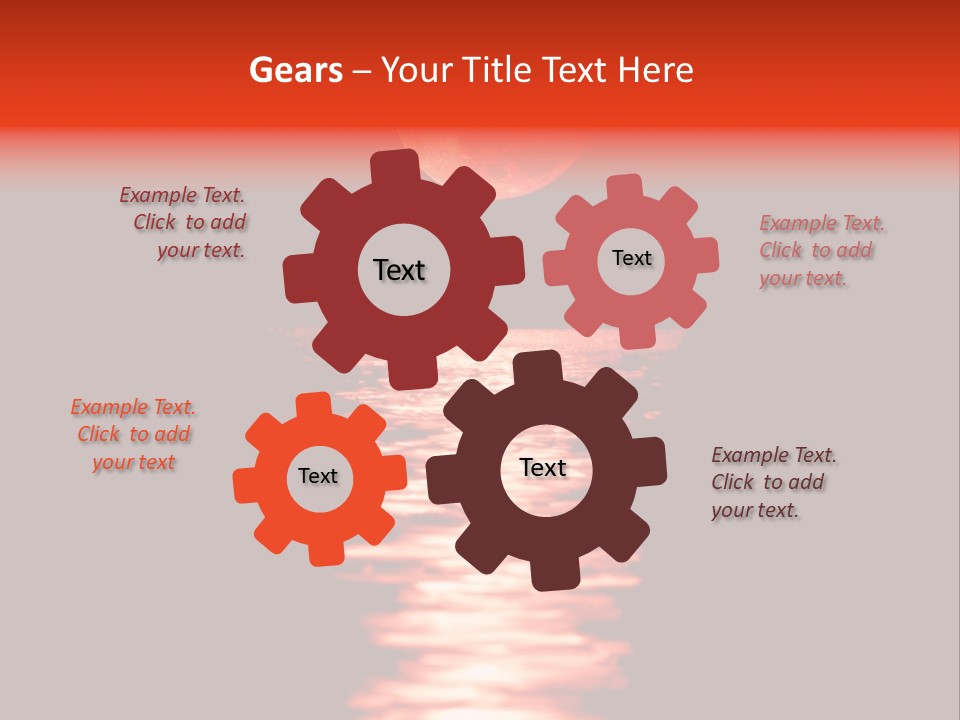 Gears – Your Title Text Here

Example Text. Click to add your text.

Text

Text

Example Text. Click to add your text.

Example Text. Click to add your text

Text

Text

Example Text. Click to add your text.